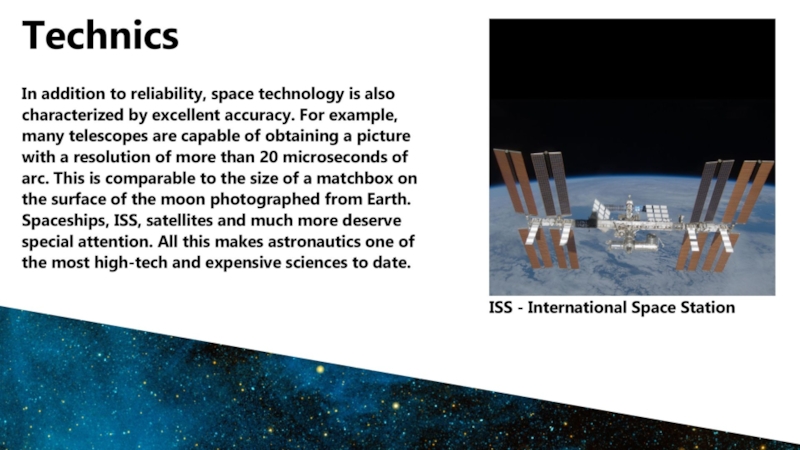 Technics

In addition to reliability, space technology is also characterized by excellent accuracy. For example, many telescopes are capable of obtaining a picture with a resolution of more than 20 microseconds of arc. This is comparable to the size of a matchbox on the surface of the moon photographed from Earth. Spaceships, ISS, satellites and much more deserve special attention. All this makes astronautics one of the most high-tech and expensive sciences to date.

ISS - International Space Station